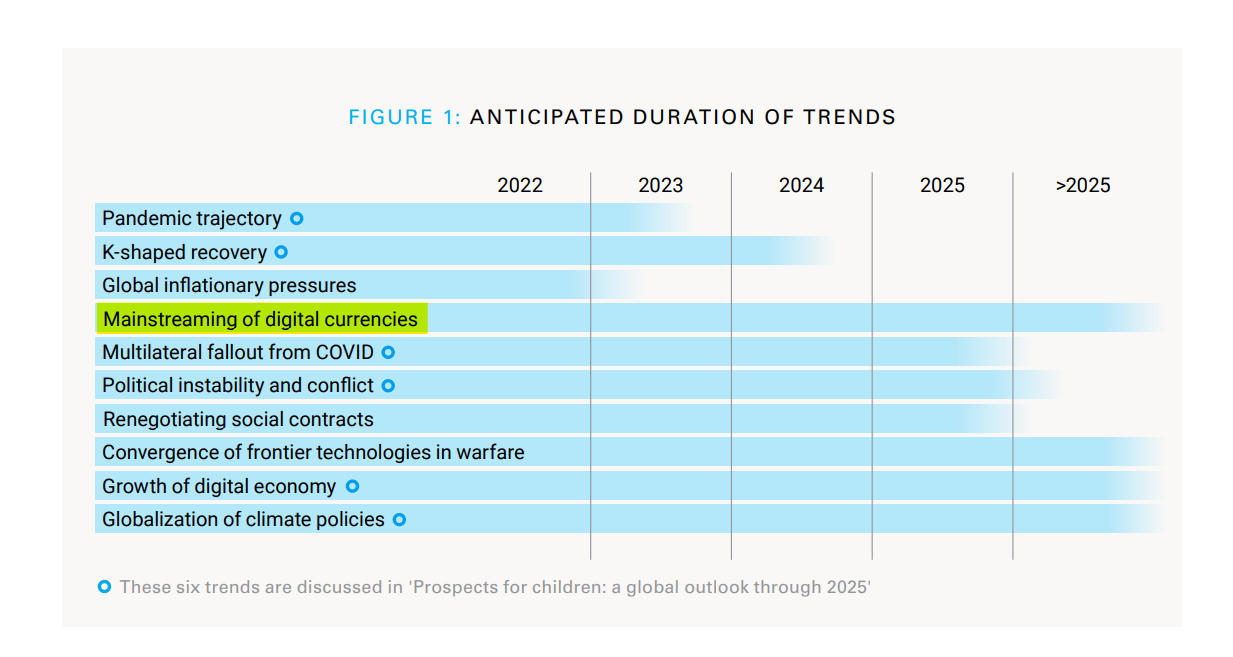 FIGURE 1: ANTICIPATED DURATION OF TRENDS

2022 2023 2024 2025 >2025

Pandemic trajectory
K-shaped recovery
Global inflationary pressures
Mainstreaming of digital currencies
Multilateral fallout from COVID
Political instability and conflict
Renegotiating social contracts
Convergence of frontier technologies in warfare
Growth of digital economy
Globalization of climate policies

These six trends are discussed in 'Prospects for children: a global outlook through 2025'